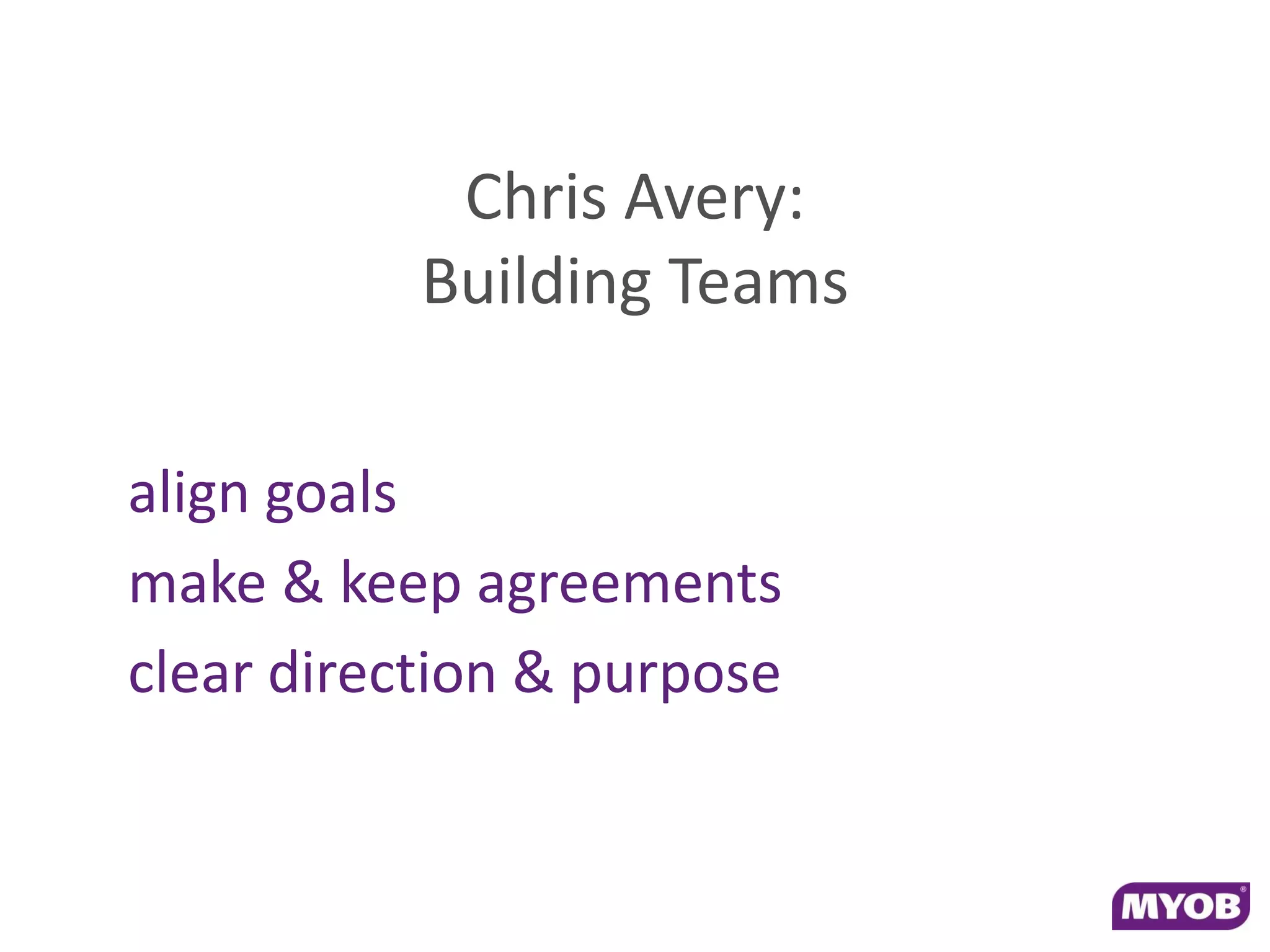 Chris Avery:
Building Teams

align goals
make & keep agreements
clear direction & purpose

MYOB®